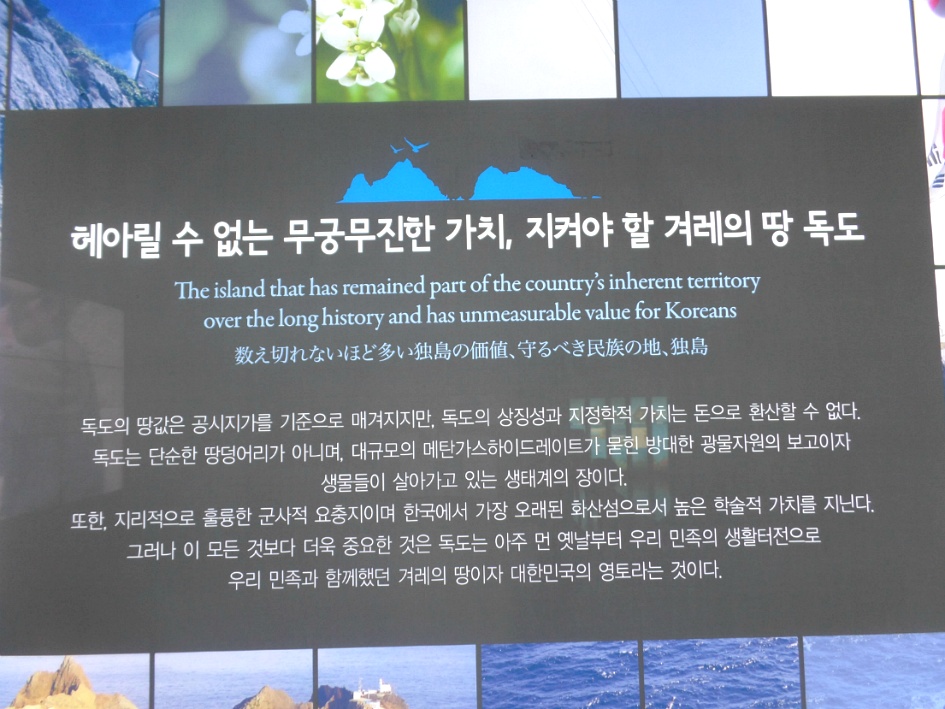 헤아릴 수 없는 무궁무진한 가치, 지켜야 할 겨레의 땅 독도

The island that has remained part of the country's inherent territory over the long history and has unmeasurable value for Koreans

数え切れないほど多い独島の価値、守るべき民族の地、独島

독도의 땅값은 공시지가를 기준으로 매겨지지만, 독도의 상징성과 지정학적 가치는 돈으로 환산할 수 없다. 독도는 단순한 땅덩어리가 아니며, 대규모의 메탄가스하이드레이트가 묻힌 방대한 광물자원의 보고이자 생물들이 살아가고 있는 생태계의 장이다.
또한, 지리적으로 훌륭한 군사적 요충지이며 한국에서 가장 오래된 화산섬으로서 높은 학술적 가치를 지닌다. 그러나 이 모든 것보다 더욱 중요한 것은 독도는 아주 먼 옛날부터 우리 민족의 생활터전으로 우리 민족과 함께했던 겨레의 땅이자 대한민국의 영토라는 것이다.